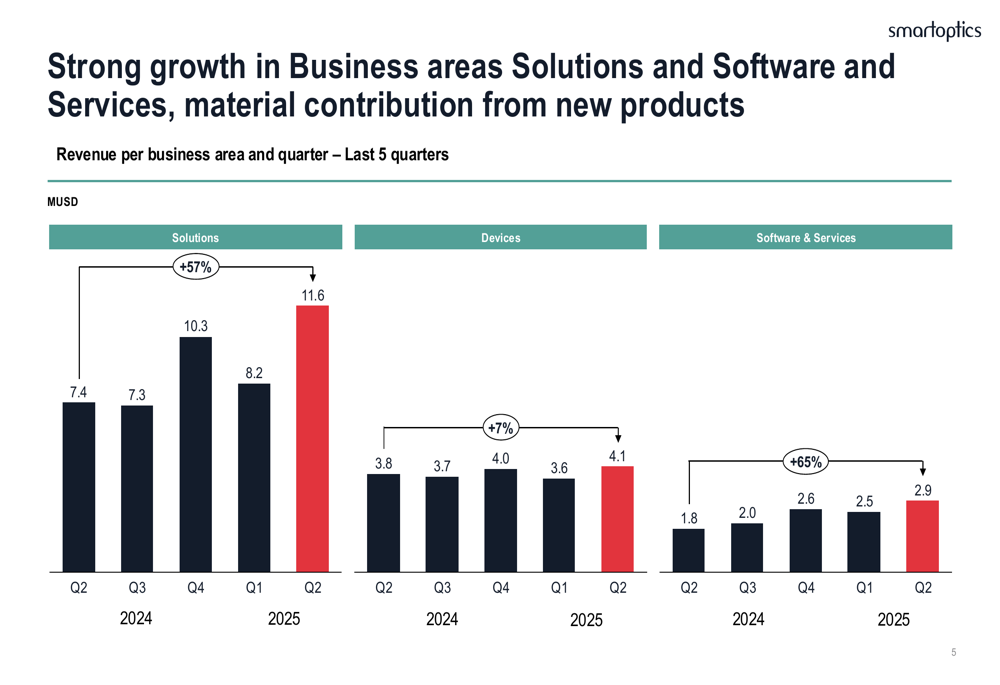 smartoptics

Strong growth in Business areas Solutions and Software and Services, material contribution from new products

Revenue per business area and quarter – Last 5 quarters

MUSD

Solutions

+57%

7.4 7.3 10.3 8.2 11.6

Q2 Q3 Q4 Q1 Q2

2024 2025

Devices

+7%

3.8 3.7 4.0 3.6 4.1

Q2 Q3 Q4 Q1 Q2

2024 2025

Software & Services

+65%

1.8 2.0 2.6 2.5 2.9

Q2 Q3 Q4 Q1 Q2

2024 2025

5